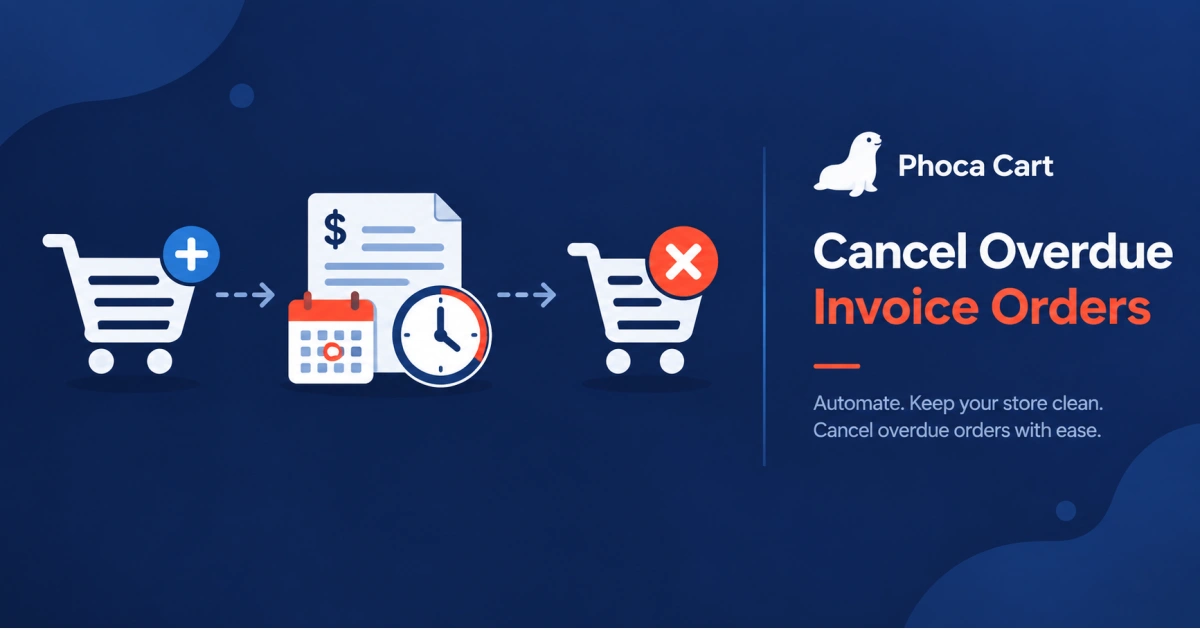 $

Phoca Cart

Cancel Overdue
Invoice Orders

Automate. Keep your store clean.
Cancel overdue orders with ease.